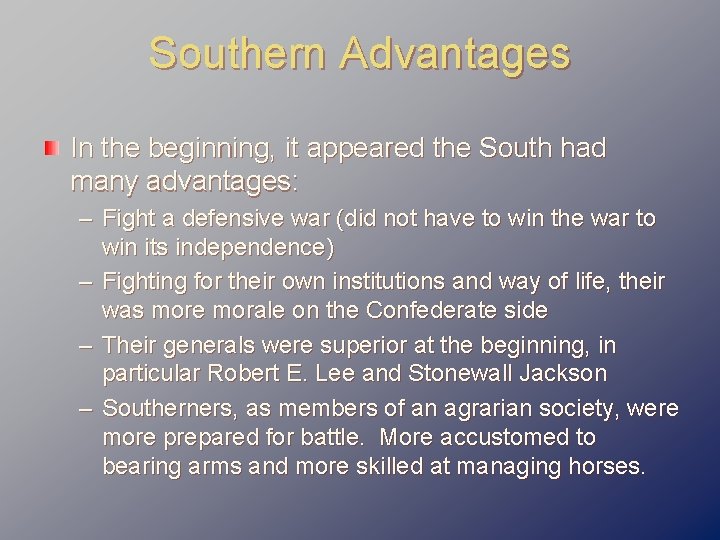 Southern Advantages

In the beginning, it appeared the South had many advantages:

– Fight a defensive war (did not have to win the war to win its independence)

– Fighting for their own institutions and way of life, their was more morale on the Confederate side

– Their generals were superior at the beginning, in particular Robert E. Lee and Stonewall Jackson

– Southerners, as members of an agrarian society, were more prepared for battle. More accustomed to bearing arms and more skilled at managing horses.